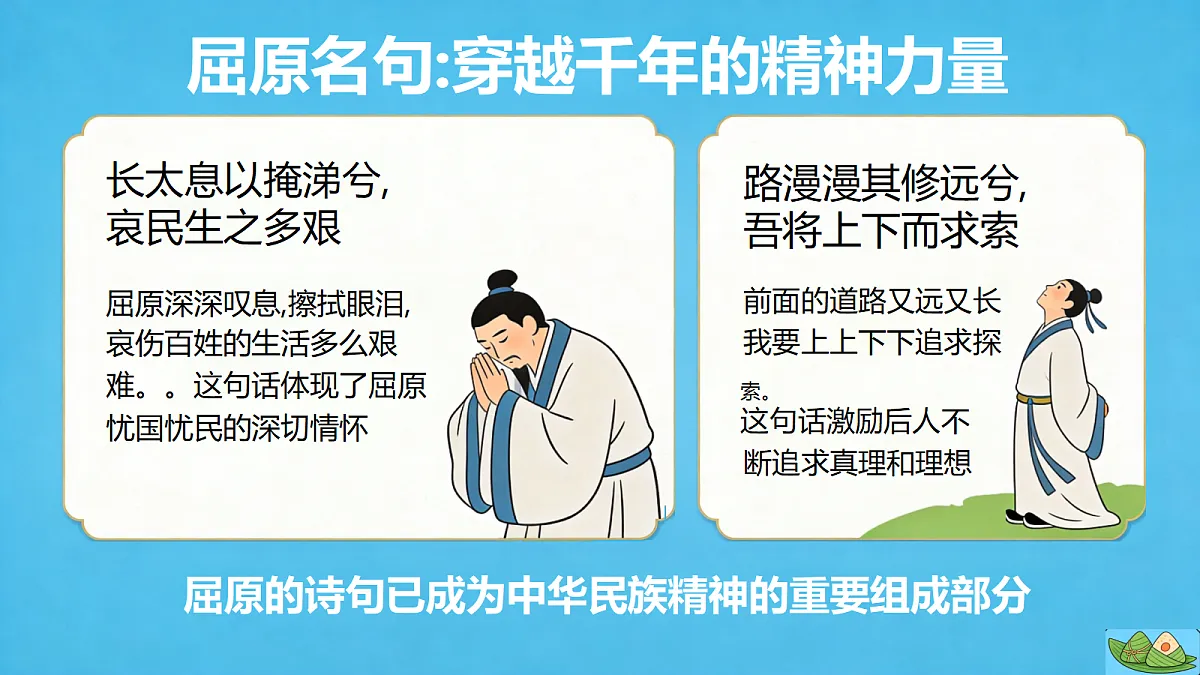 屈原名句:穿越千年的精神力量

长太息以掩涕兮,
哀民生之多艰

屈原深深叹息,擦拭眼泪,哀伤百姓的生活多么艰难。。这句话体现了屈原忧国忧民的深切情怀

路漫漫其修远兮,
吾将上下而求索

前面的道路又远又长
我要上上下下追求探索。
这句话激励后人不断追求真理和理想

屈原的诗句已成为中华民族精神的重要组成部分